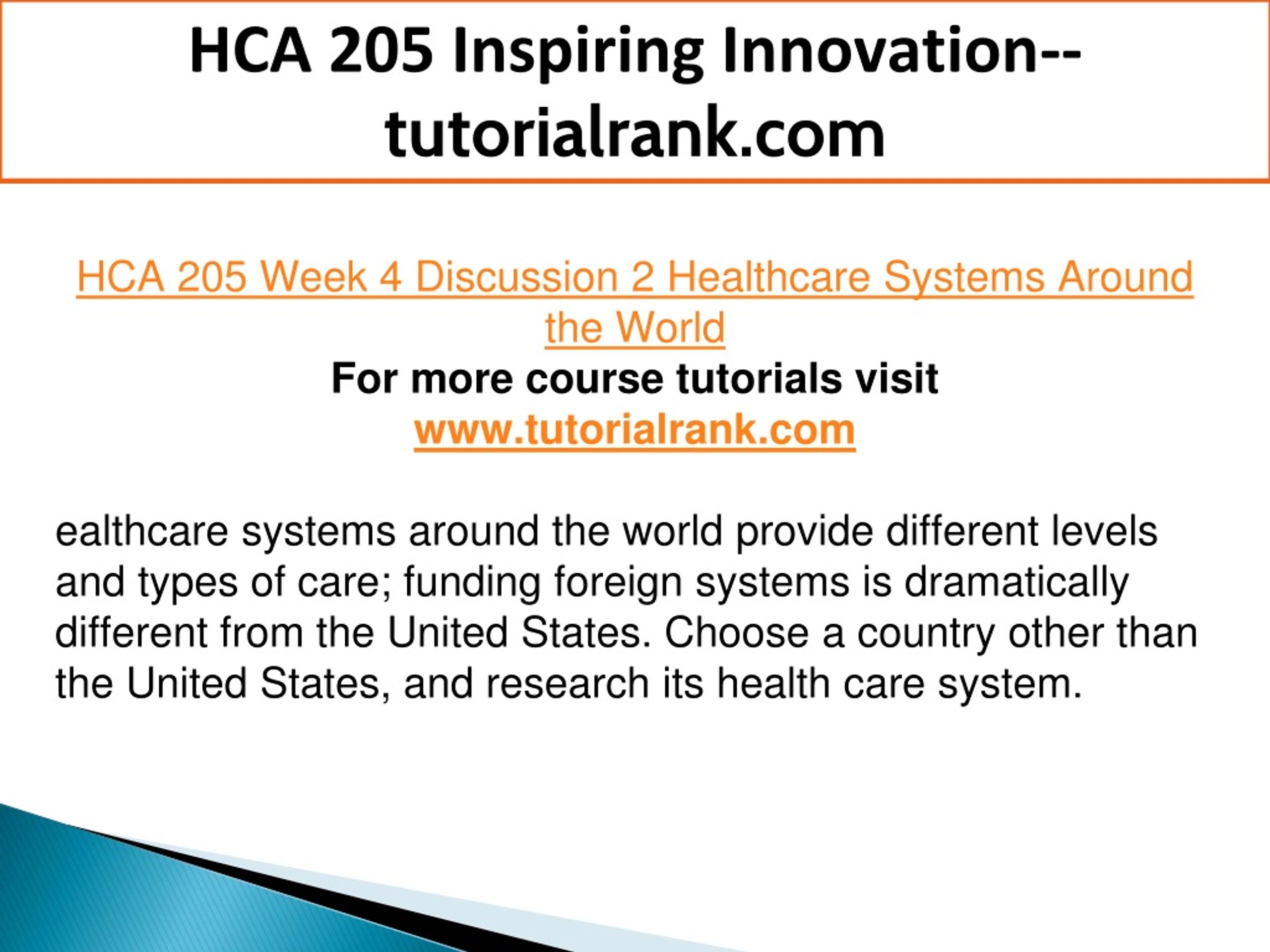 HCA 205 Inspiring Innovation--tutorialrank.com

HCA 205 Week 4 Discussion 2 Healthcare Systems Around the World

For more course tutorials visit
www.tutorialrank.com

ealthcare systems around the world provide different levels and types of care; funding foreign systems is dramatically different from the United States. Choose a country other than the United States, and research its health care system.